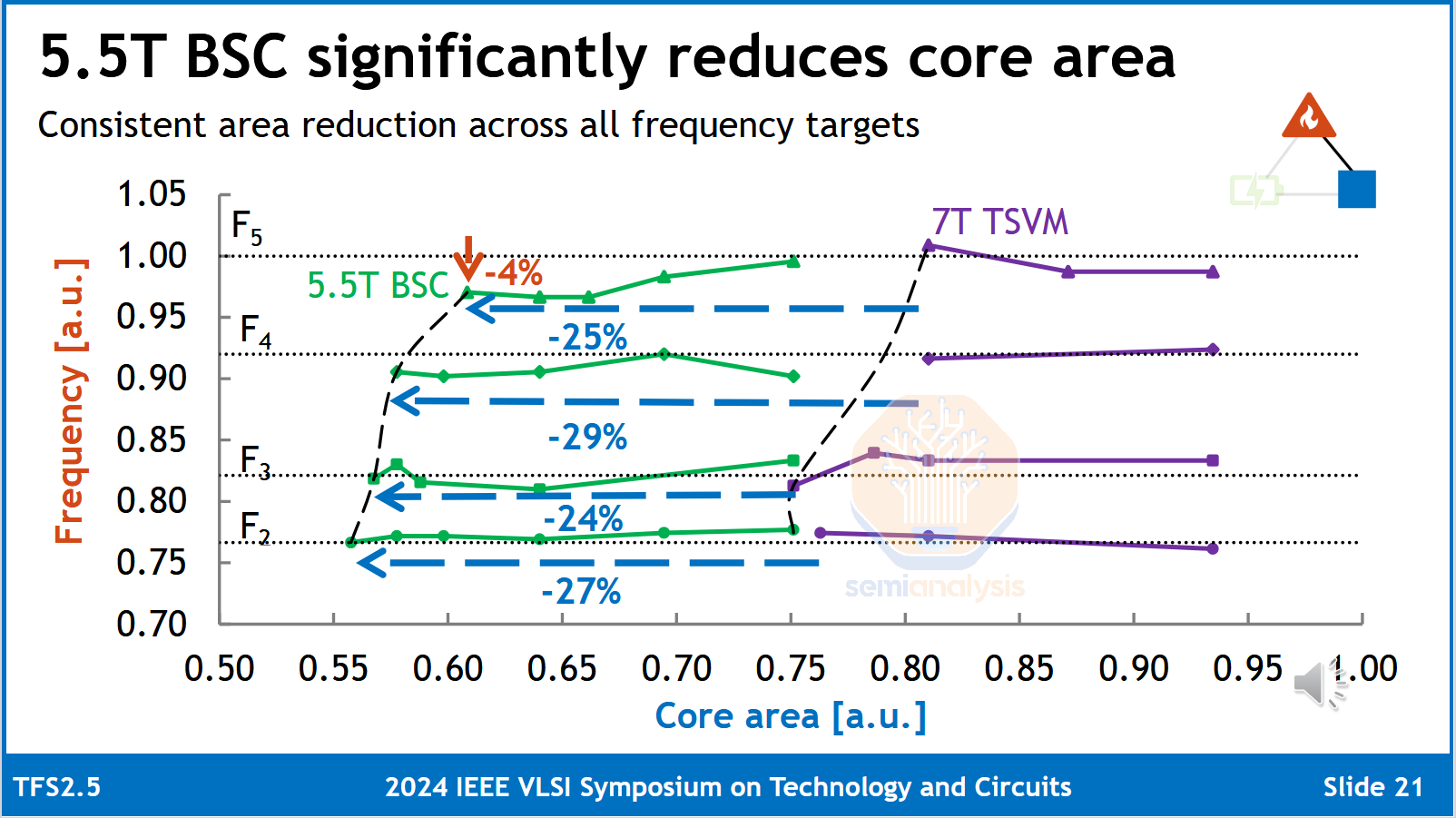 5.5T BSC significantly reduces core area

Consistent area reduction across all frequency targets

Frequency [a.u.]

1.05
1.00
0.95
0.90
0.85
0.80
0.75
0.70

$F_5$
$F_4$
$F_3$
$F_2$

5.5T BSC
-4%
7T TSVM
-25%
-29%
-24%
-27%

semianalysis

0.50 0.55 0.60 0.65 0.70 0.75 0.80 0.85 0.90 0.95 1.00

Core area [a.u.]

TFS2.5
2024 IEEE VLSI Symposium on Technology and Circuits
Slide 21